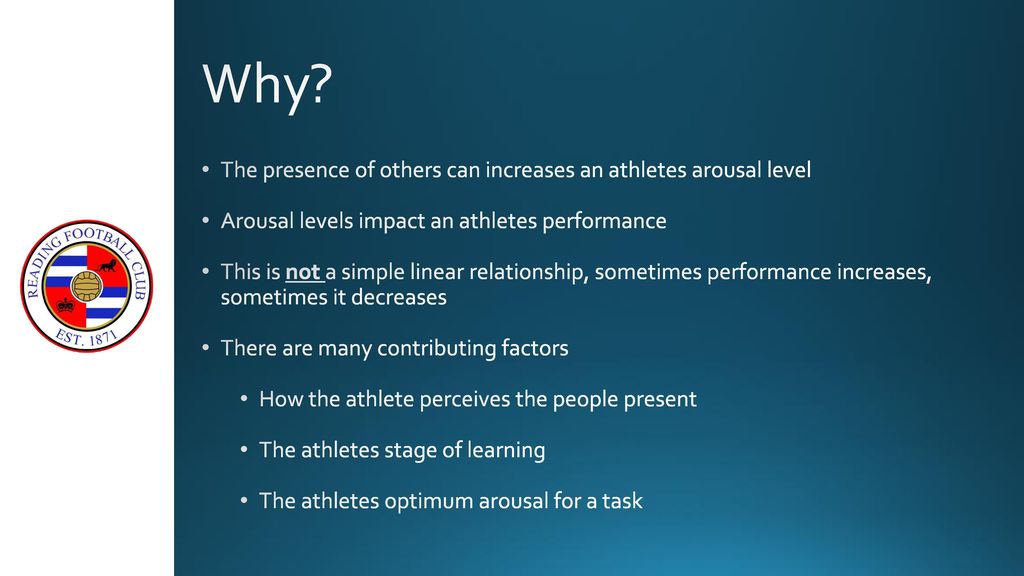 READING FOOTBALL CLUB
EST. 1871

Why?

• The presence of others can increases an athletes arousal level

• Arousal levels impact an athletes performance

• This is not a simple linear relationship, sometimes performance increases, sometimes it decreases

• There are many contributing factors

• How the athlete perceives the people present

• The athletes stage of learning

• The athletes optimum arousal for a task